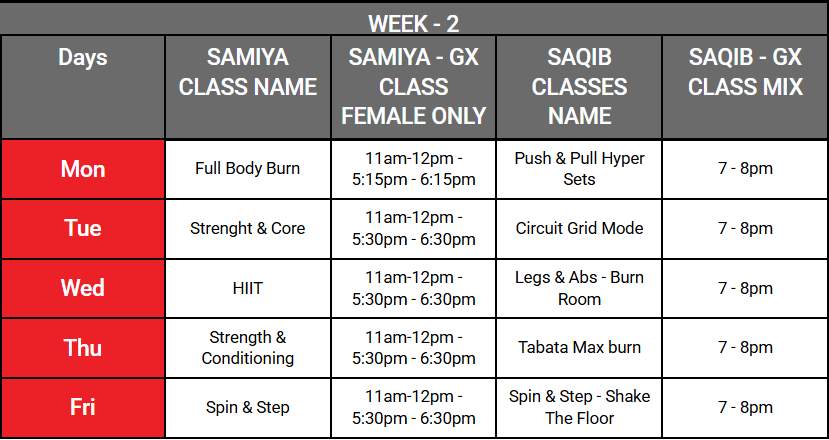 WEEK - 2

| Days | SAMIYA CLASS NAME | SAMIYA - GX CLASS FEMALE ONLY | SAQIB CLASSES NAME | SAQIB - GX CLASS MIX |
|---|---|---|---|---|
| Mon | Full Body Burn | 11am-12pm - 5:15pm - 6:15pm | Push & Pull Hyper Sets | 7 - 8pm |
| Tue | Strenght & Core | 11am-12pm - 5:30pm - 6:30pm | Circuit Grid Mode | 7 - 8pm |
| Wed | HIIT | 11am-12pm - 5:30pm - 6:30pm | Legs & Abs - Burn Room | 7 - 8pm |
| Thu | Strength & Conditioning | 11am-12pm - 5:30pm - 6:30pm | Tabata Max burn | 7 - 8pm |
| Fri | Spin & Step | 11am-12pm - 5:30pm - 6:30pm | Spin & Step - Shake The Floor | 7 - 8pm |